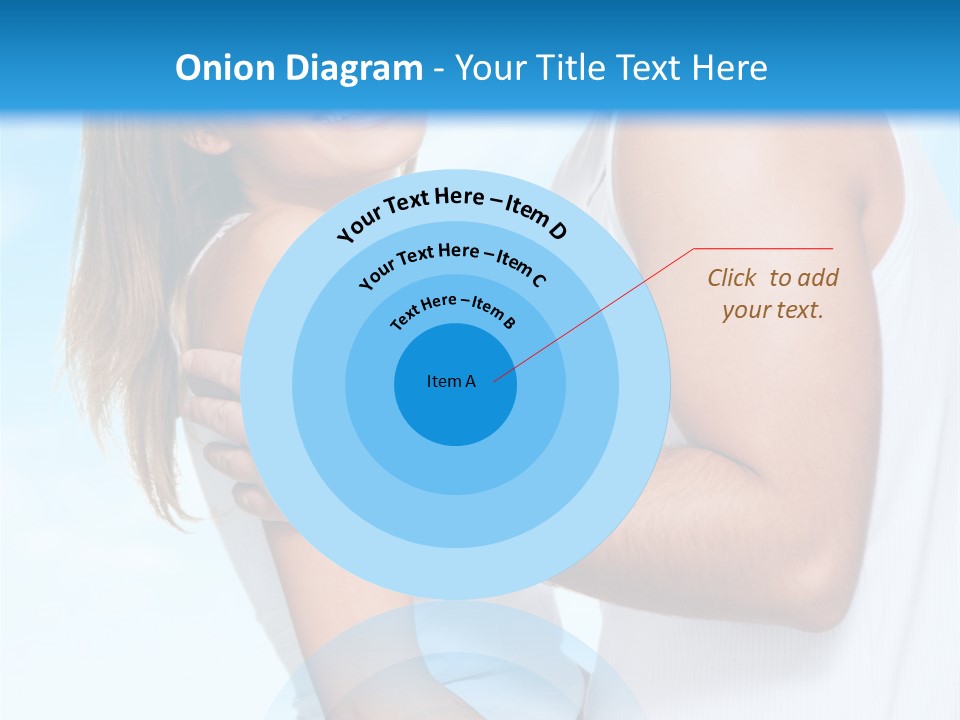 Onion Diagram - Your Title Text Here

Your Text Here – Item D

Your Text Here – Item C

Text Here – Item B

Item A

Click to add your text.